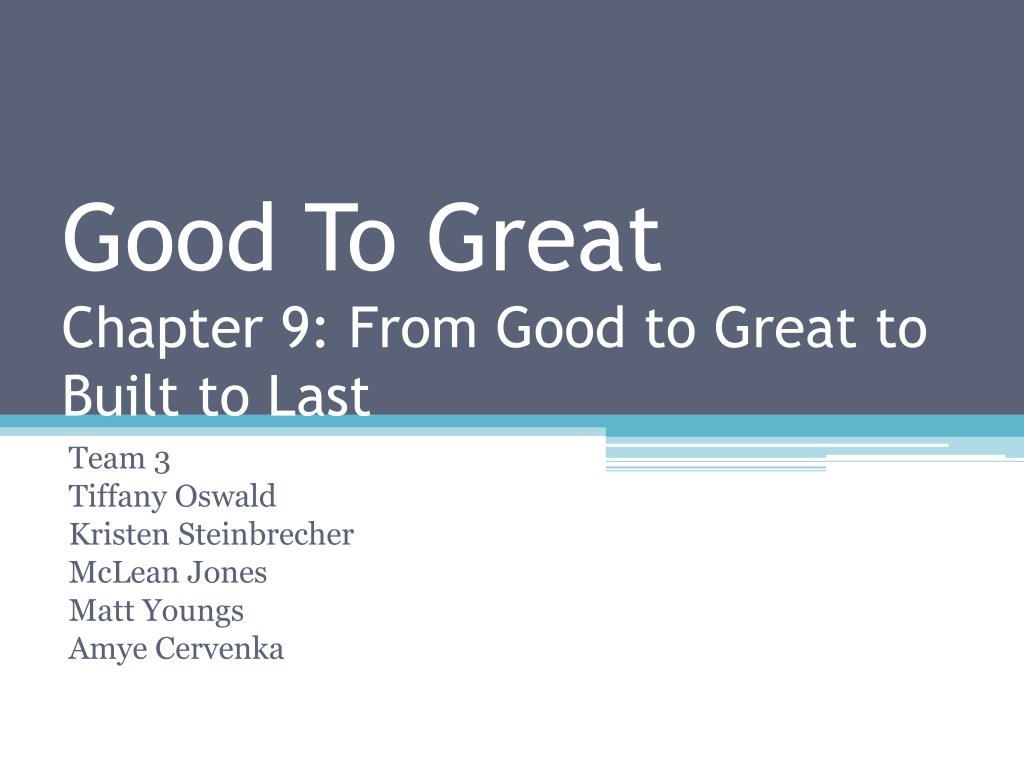 Good To Great
Chapter 9: From Good to Great to Built to Last

Team 3
Tiffany Oswald
Kristen Steinbrecher
McLean Jones
Matt Youngs
Amye Cervenka